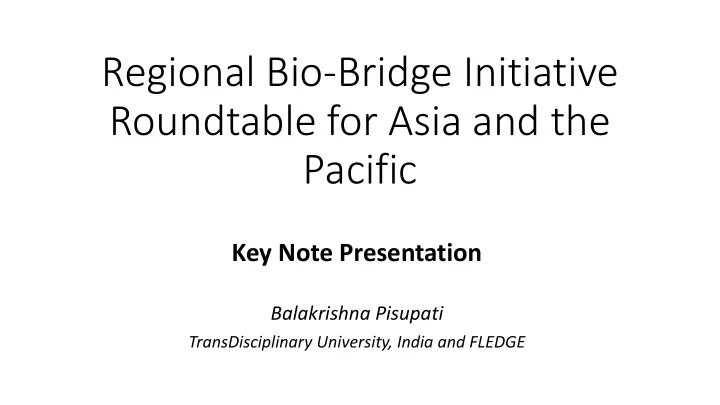 Regional Bio-Bridge Initiative Roundtable for Asia and the Pacific

Key Note Presentation

Balakrishna Pisupati

TransDisciplinary University, India and FLEDGE